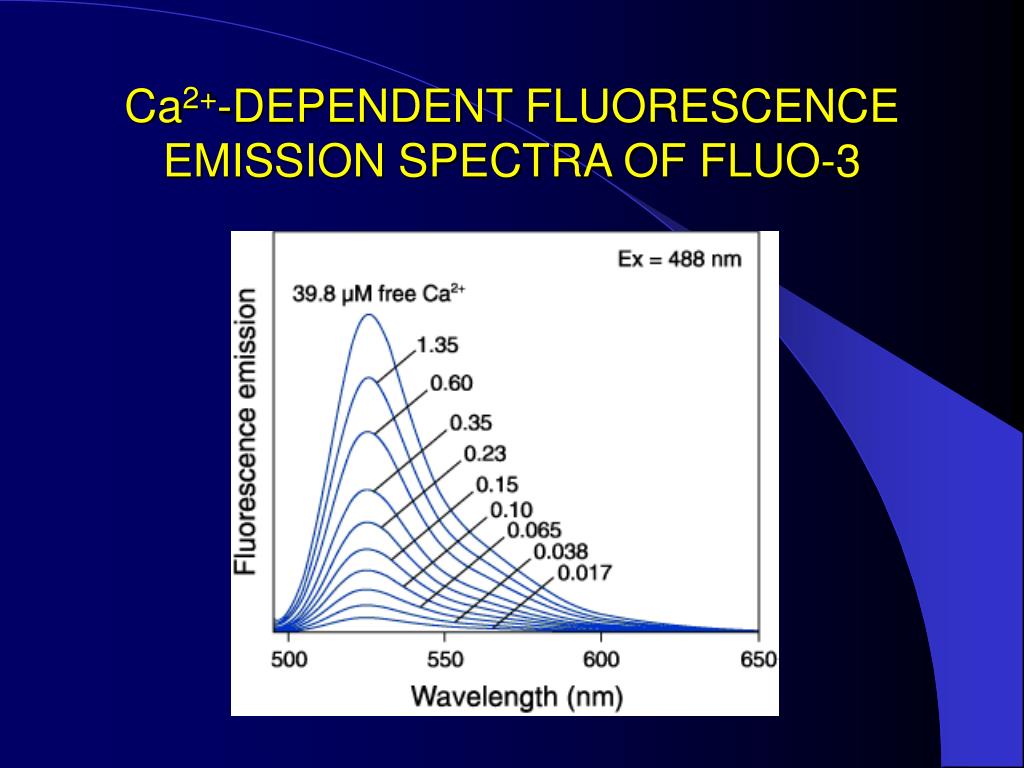 $Ca^{2+}$-DEPENDENT FLUORESCENCE EMISSION SPECTRA OF FLUO-3

Ex = 488 nm

39.8 μM free $Ca^{2+}$

1.35

0.60

0.35

0.23

0.15

0.10

0.065

0.038

0.017

Fluorescence emission

500

550

600

650

Wavelength (nm)